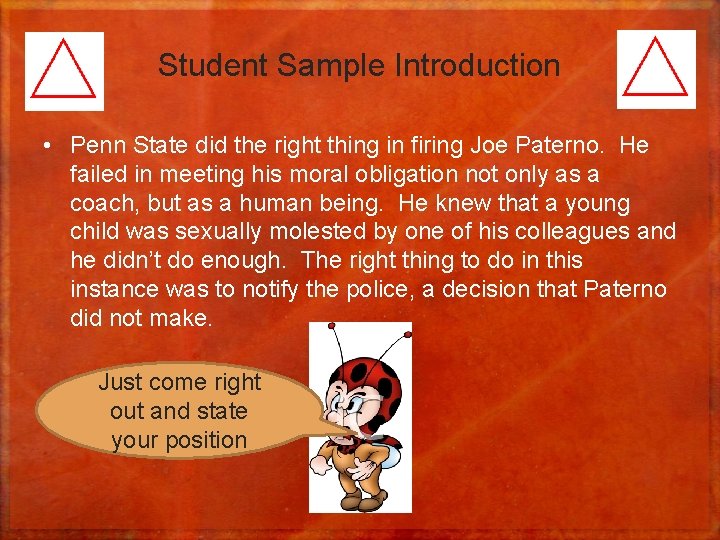 Student Sample Introduction

• Penn State did the right thing in firing Joe Paterno. He failed in meeting his moral obligation not only as a coach, but as a human being. He knew that a young child was sexually molested by one of his colleagues and he didn't do enough. The right thing to do in this instance was to notify the police, a decision that Paterno did not make.

Just come right out and state your position